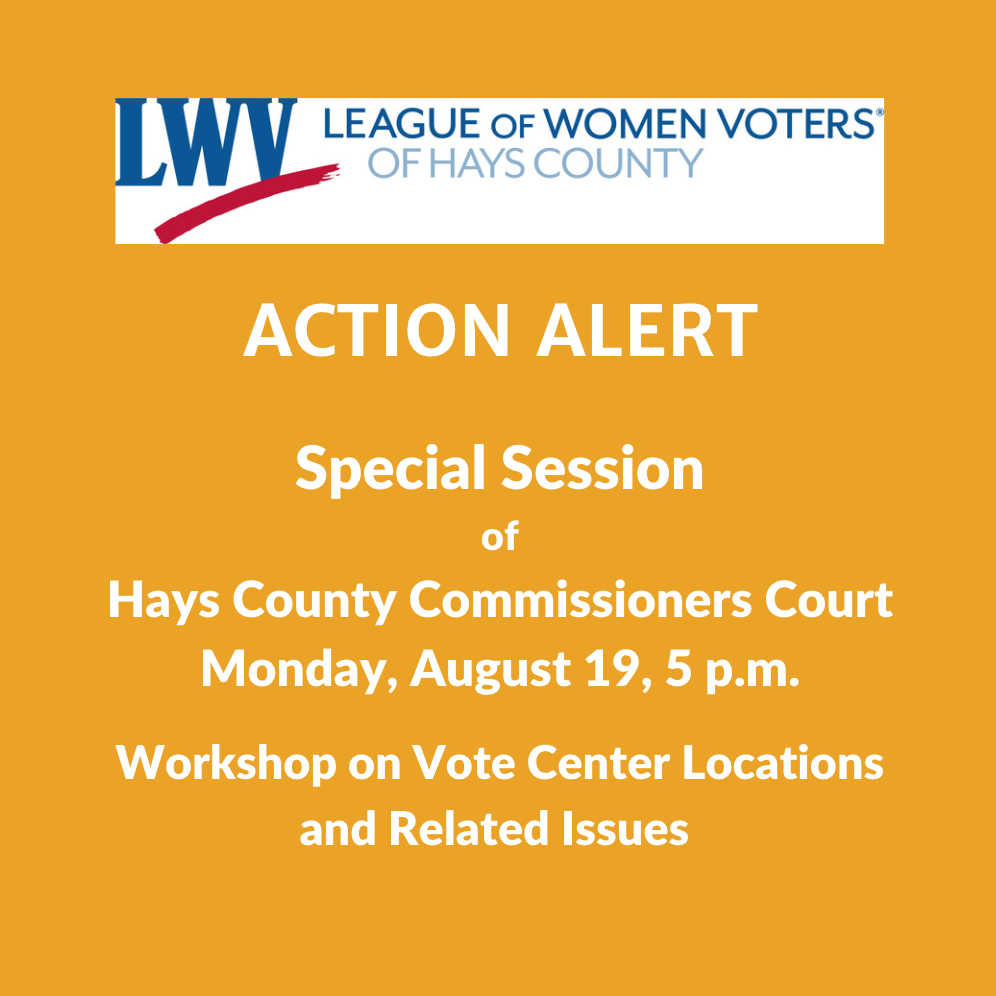 LWV LEAGUE OF WOMEN VOTERS®
OF HAYS COUNTY

ACTION ALERT

Special Session
of
Hays County Commissioners Court
Monday, August 19, 5 p.m.

Workshop on Vote Center Locations and Related Issues